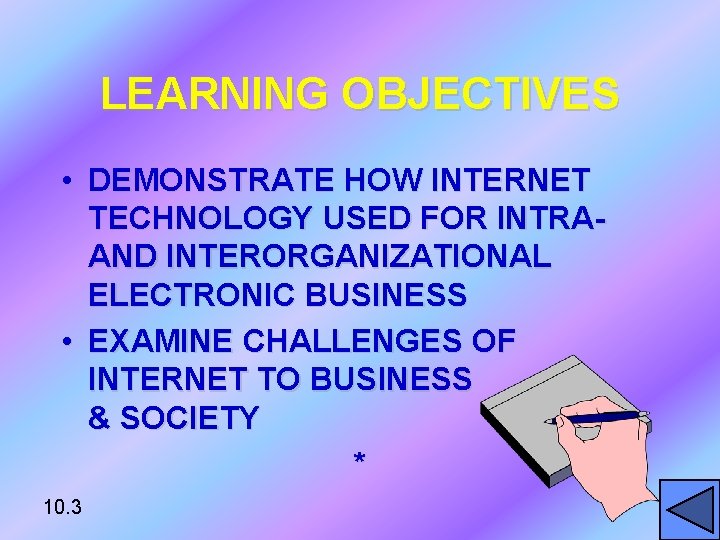 LEARNING OBJECTIVES

• DEMONSTRATE HOW INTERNET TECHNOLOGY USED FOR INTRA- AND INTERORGANIZATIONAL ELECTRONIC BUSINESS

• EXAMINE CHALLENGES OF INTERNET TO BUSINESS & SOCIETY

*

10.3